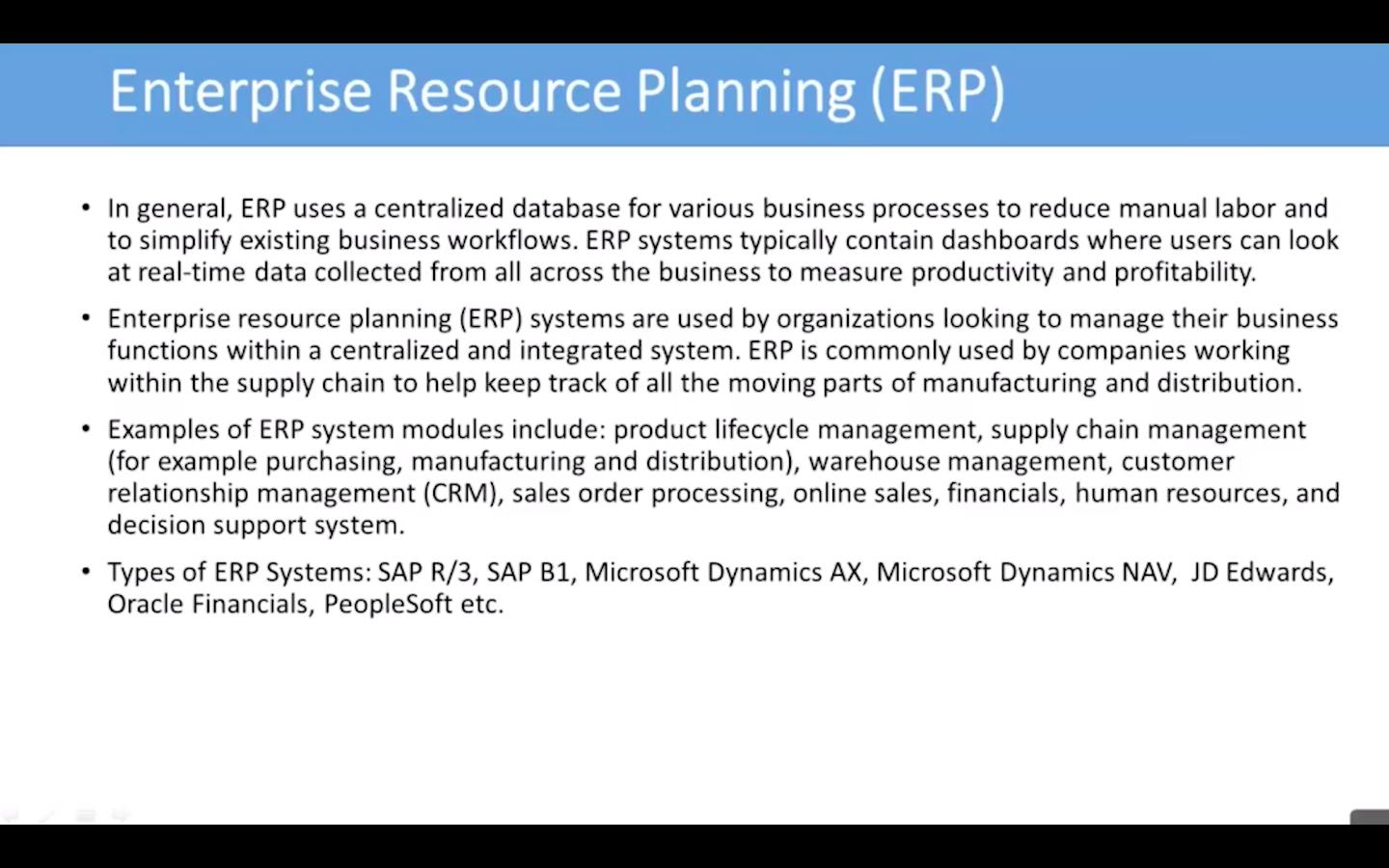 Enterprise Resource Planning (ERP)

• In general, ERP uses a centralized database for various business processes to reduce manual labor and to simplify existing business workflows. ERP systems typically contain dashboards where users can look at real-time data collected from all across the business to measure productivity and profitability.

• Enterprise resource planning (ERP) systems are used by organizations looking to manage their business functions within a centralized and integrated system. ERP is commonly used by companies working within the supply chain to help keep track of all the moving parts of manufacturing and distribution.

• Examples of ERP system modules include: product lifecycle management, supply chain management (for example purchasing, manufacturing and distribution), warehouse management, customer relationship management (CRM), sales order processing, online sales, financials, human resources, and decision support system.

• Types of ERP Systems: SAP R/3, SAP B1, Microsoft Dynamics AX, Microsoft Dynamics NAV, JD Edwards, Oracle Financials, PeopleSoft etc.